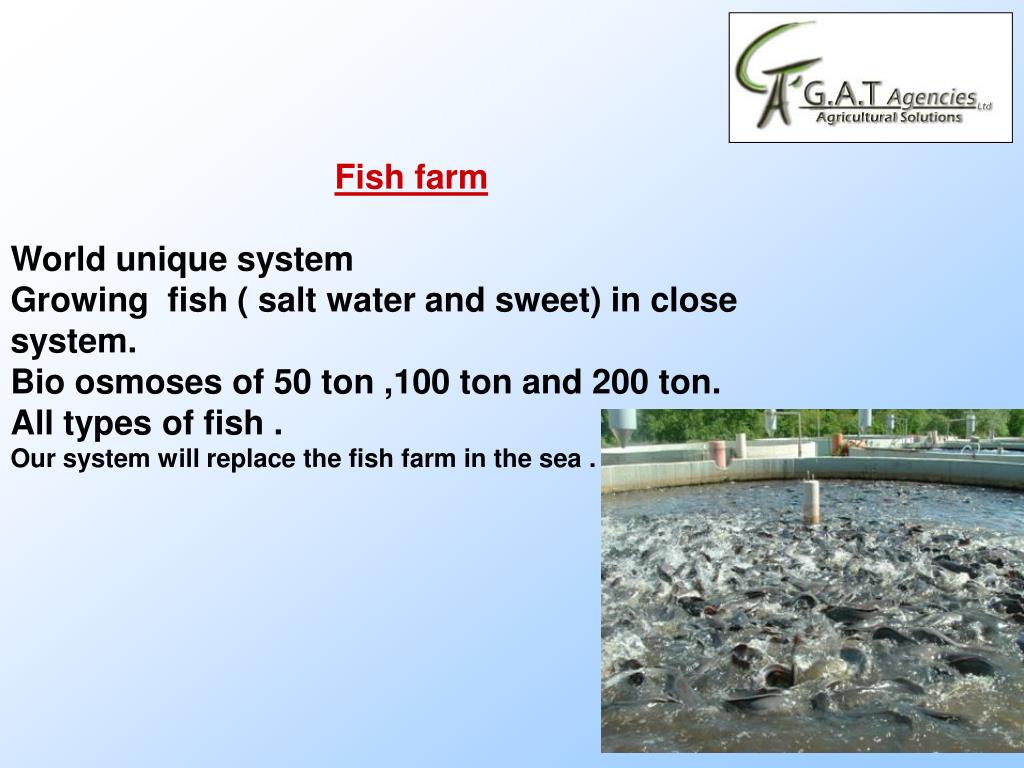 G.A.T Agencies Ltd
Agricultural Solutions

Fish farm

World unique system
Growing fish ( salt water and sweet) in close system.
Bio osmoses of 50 ton ,100 ton and 200 ton.
All types of fish .
Our system will replace the fish farm in the sea .